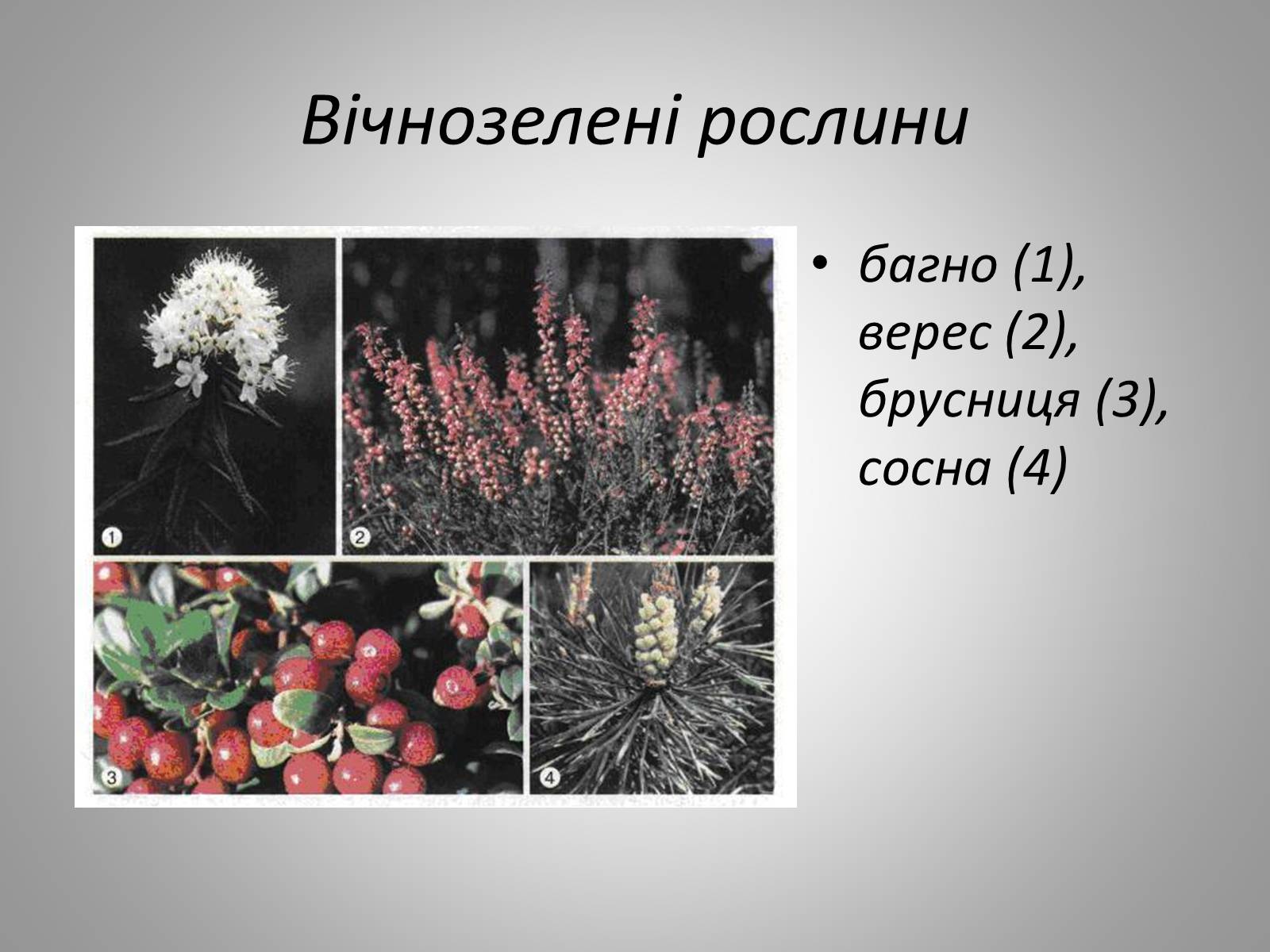 Вічнозелені рослини

1
2
3
4

• багно (1), верес (2), брусниця (3), сосна (4)